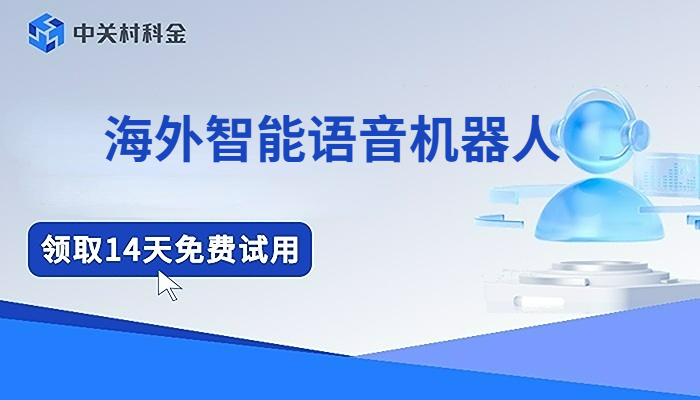 中关村科金

海外智能语音机器人

领取14天免费试用